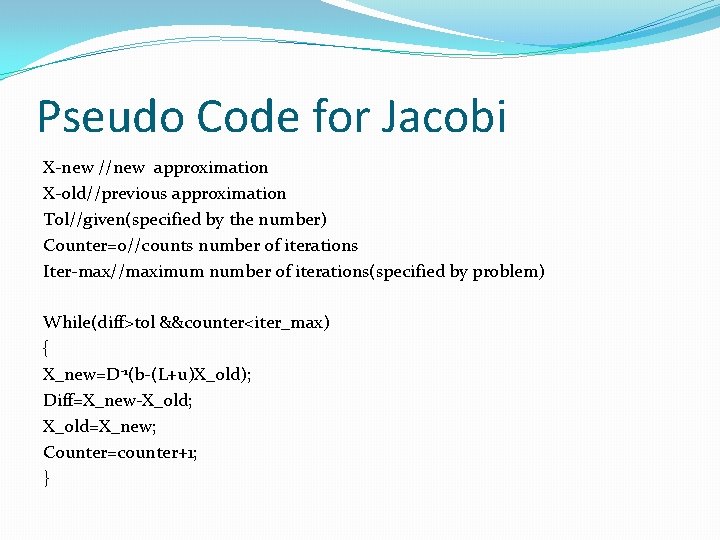 Pseudo Code for Jacobi

X-new //new approximation
X-old//previous approximation
Tol//given(specified by the number)
Counter=0//counts number of iterations
Iter-max//maximum number of iterations(specified by problem)

While(diff>tol &&counter<iter_max)
{
X_new=$D^{-1}$(b-(L+u)X_old);
Diff=X_new-X_old;
X_old=X_new;
Counter=counter+1;
}